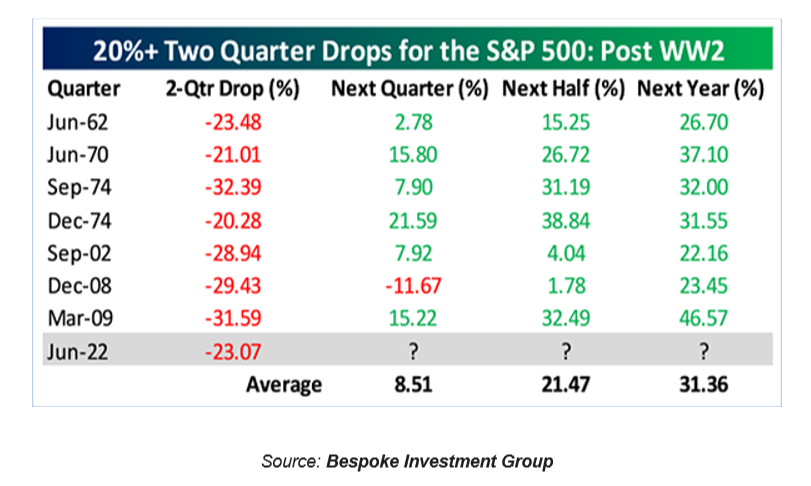 20%+ Two Quarter Drops for the S&P 500: Post WW2

| Quarter | 2-Qtr Drop (%) | Next Quarter (%) | Next Half (%) | Next Year (%) |
|---|---|---|---|---|
| Jun-62 | -23.48 | 2.78 | 15.25 | 26.70 |
| Jun-70 | -21.01 | 15.80 | 26.72 | 37.10 |
| Sep-74 | -32.39 | 7.90 | 31.19 | 32.00 |
| Dec-74 | -20.28 | 21.59 | 38.84 | 31.55 |
| Sep-02 | -28.94 | 7.92 | 4.04 | 22.16 |
| Dec-08 | -29.43 | -11.67 | 1.78 | 23.45 |
| Mar-09 | -31.59 | 15.22 | 32.49 | 46.57 |
| Jun-22 | -23.07 | ? | ? | ? |
| | Average | 8.51 | 21.47 | 31.36 |

Source: Bespoke Investment Group